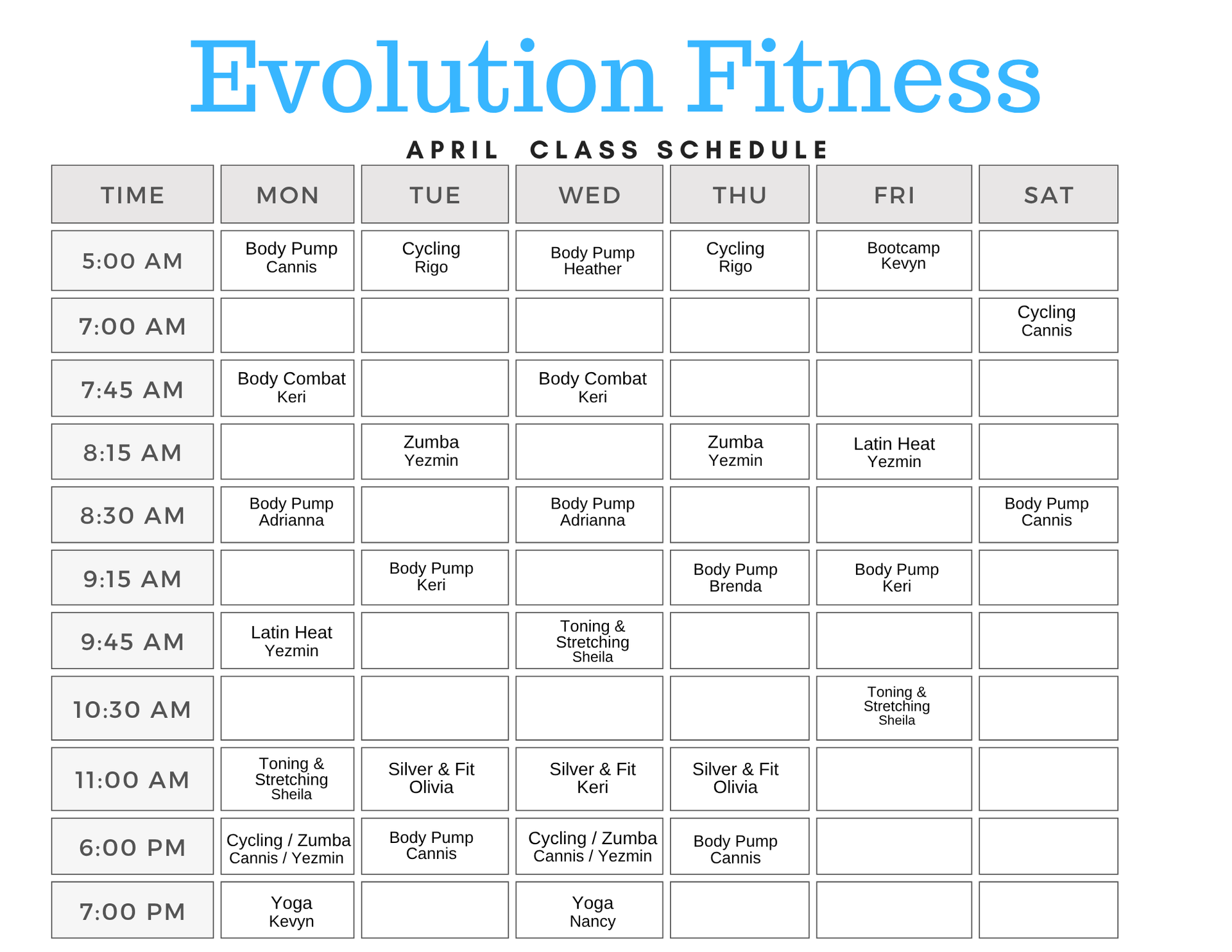 Evolution Fitness

APRIL CLASS SCHEDULE

| TIME | MON | TUE | WED | THU | FRI | SAT |
|---|---|---|---|---|---|---|
| 5:00 AM | Body Pump Cannis | Cycling Rigo | Body Pump Heather | Cycling Rigo | Bootcamp Kevyn | |
| 7:00 AM | | | | | | Cycling Cannis |
| 7:45 AM | Body Combat Keri | | Body Combat Keri | | | |
| 8:15 AM | | Zumba Yezmin | | Zumba Yezmin | Latin Heat Yezmin | |
| 8:30 AM | Body Pump Adrianna | | Body Pump Adrianna | | | Body Pump Cannis |
| 9:15 AM | | Body Pump Keri | | Body Pump Brenda | Body Pump Keri | |
| 9:45 AM | Latin Heat Yezmin | | Toning & Stretching Sheila | | | |
| 10:30 AM | | | | | Toning & Stretching Sheila | |
| 11:00 AM | Toning & Stretching Sheila | Silver & Fit Olivia | Silver & Fit Keri | Silver & Fit Olivia | | |
| 6:00 PM | Cycling / Zumba Cannis / Yezmin | Body Pump Cannis | Cycling / Zumba Cannis / Yezmin | Body Pump Cannis | | |
| 7:00 PM | Yoga Kevyn | | Yoga Nancy | | | |